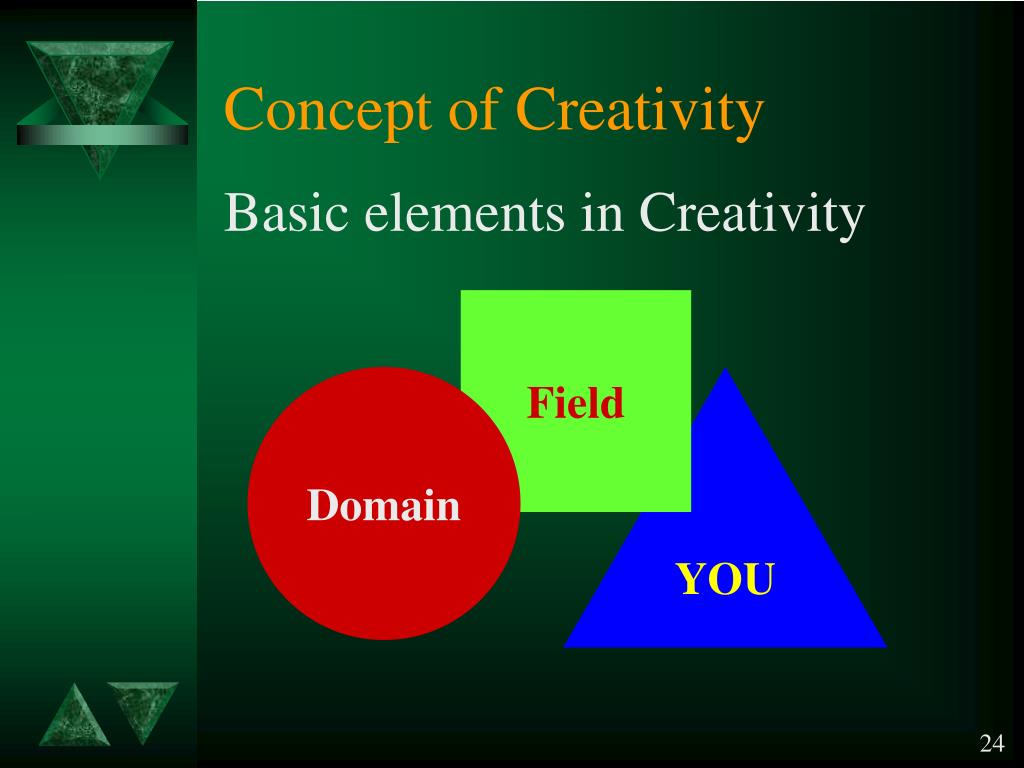 Concept of Creativity

Basic elements in Creativity

Field

Domain

YOU

24